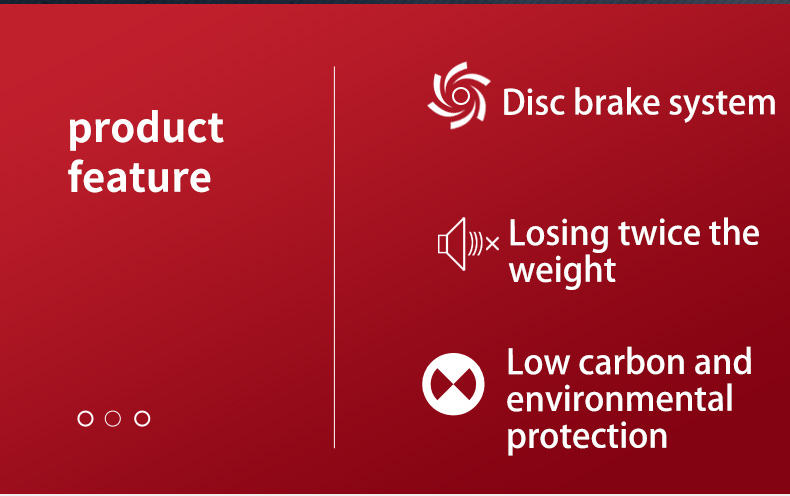 product feature

Disc brake system

Losing twice the weight

Low carbon and environmental protection